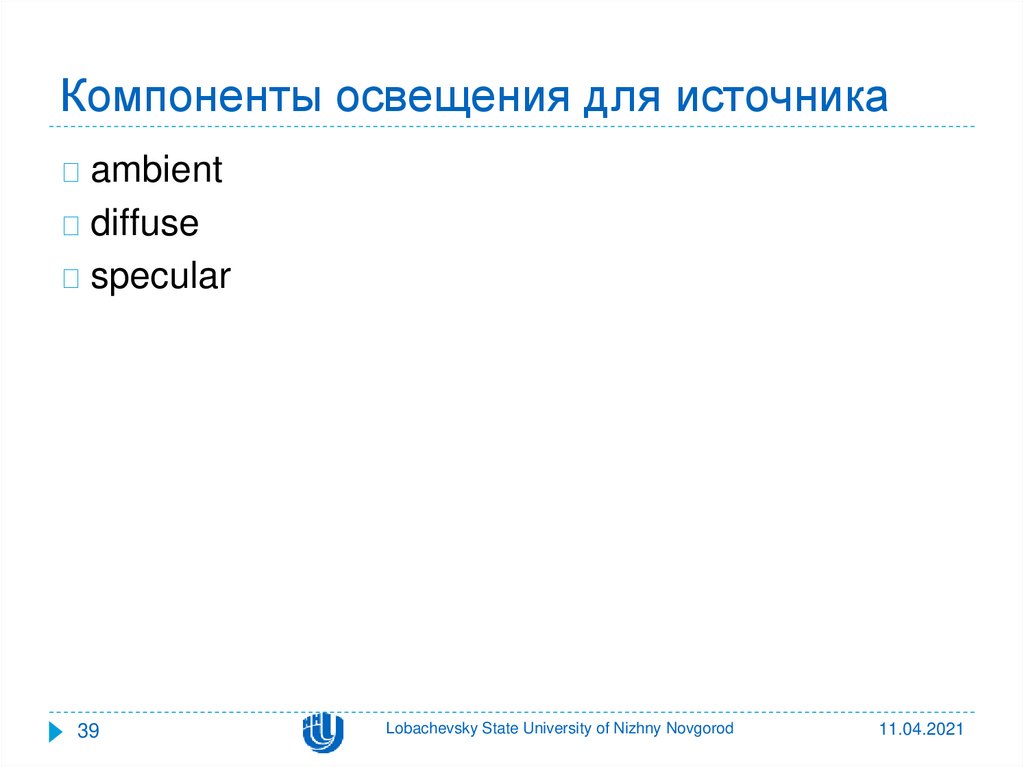 Компоненты освещения для источника

ambient
diffuse
specular

39

Lobachevsky State University of Nizhny Novgorod

11.04.2021